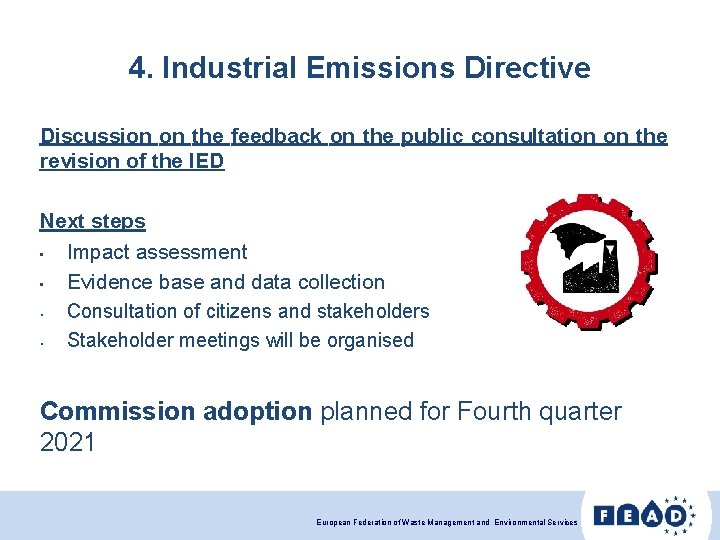 4. Industrial Emissions Directive

Discussion on the feedback on the public consultation on the revision of the IED

Next steps
- Impact assessment
- Evidence base and data collection
- Consultation of citizens and stakeholders
- Stakeholder meetings will be organised

Commission adoption planned for Fourth quarter 2021

European Federation of Waste Management and Environmental Services

FEAD